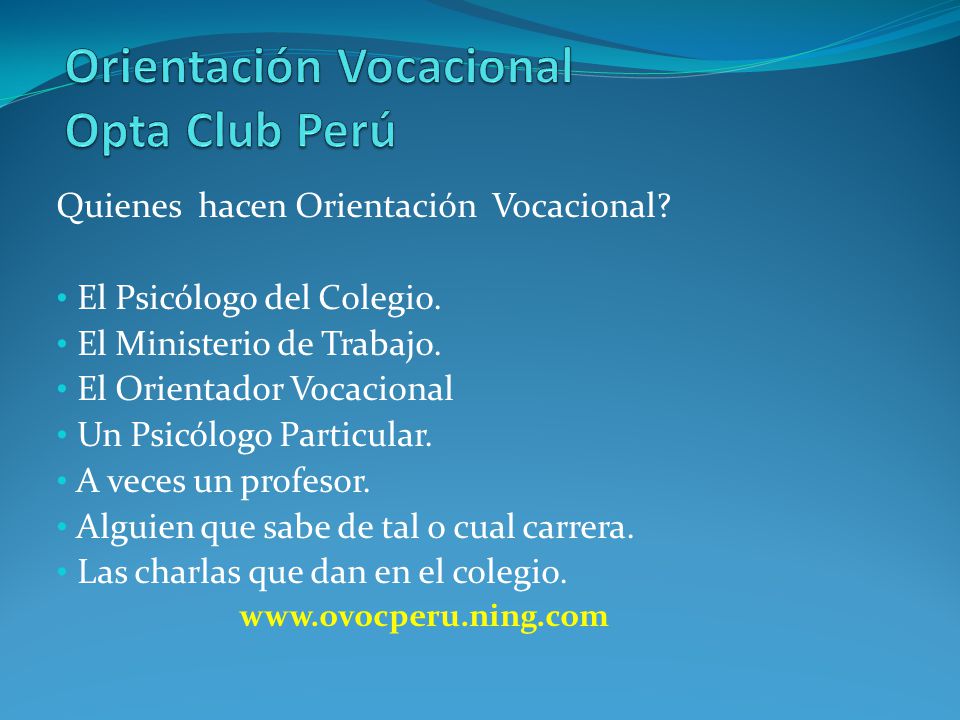 Orientación Vocacional
Opta Club Perú

Quienes  hacen Orientación  Vocacional?

• El Psicólogo del Colegio.
• El Ministerio de Trabajo.
• El Orientador Vocacional
• Un Psicólogo Particular.
• A veces un profesor.
• Alguien que sabe de tal o cual carrera.
• Las charlas que dan en el colegio.

www.ovocperu.ning.com